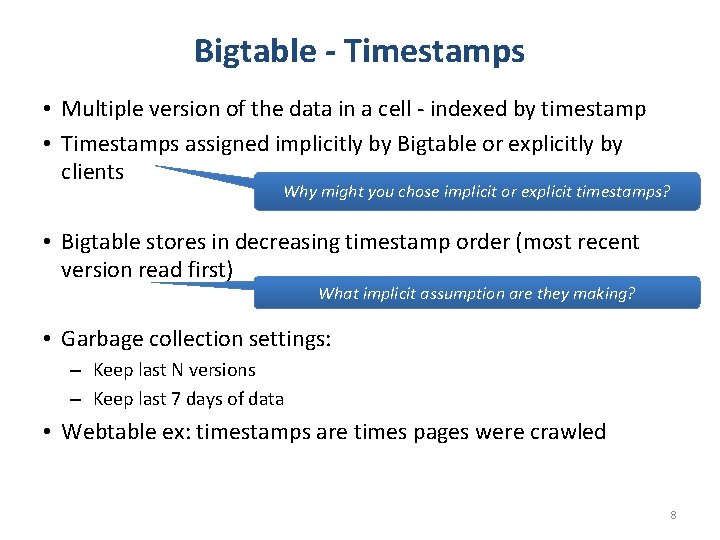 Bigtable - Timestamps

• Multiple version of the data in a cell - indexed by timestamp
• Timestamps assigned implicitly by Bigtable or explicitly by clients

Why might you chose implicit or explicit timestamps?

• Bigtable stores in decreasing timestamp order (most recent version read first)

What implicit assumption are they making?

• Garbage collection settings:
– Keep last N versions
– Keep last 7 days of data
• Webtable ex: timestamps are times pages were crawled

8